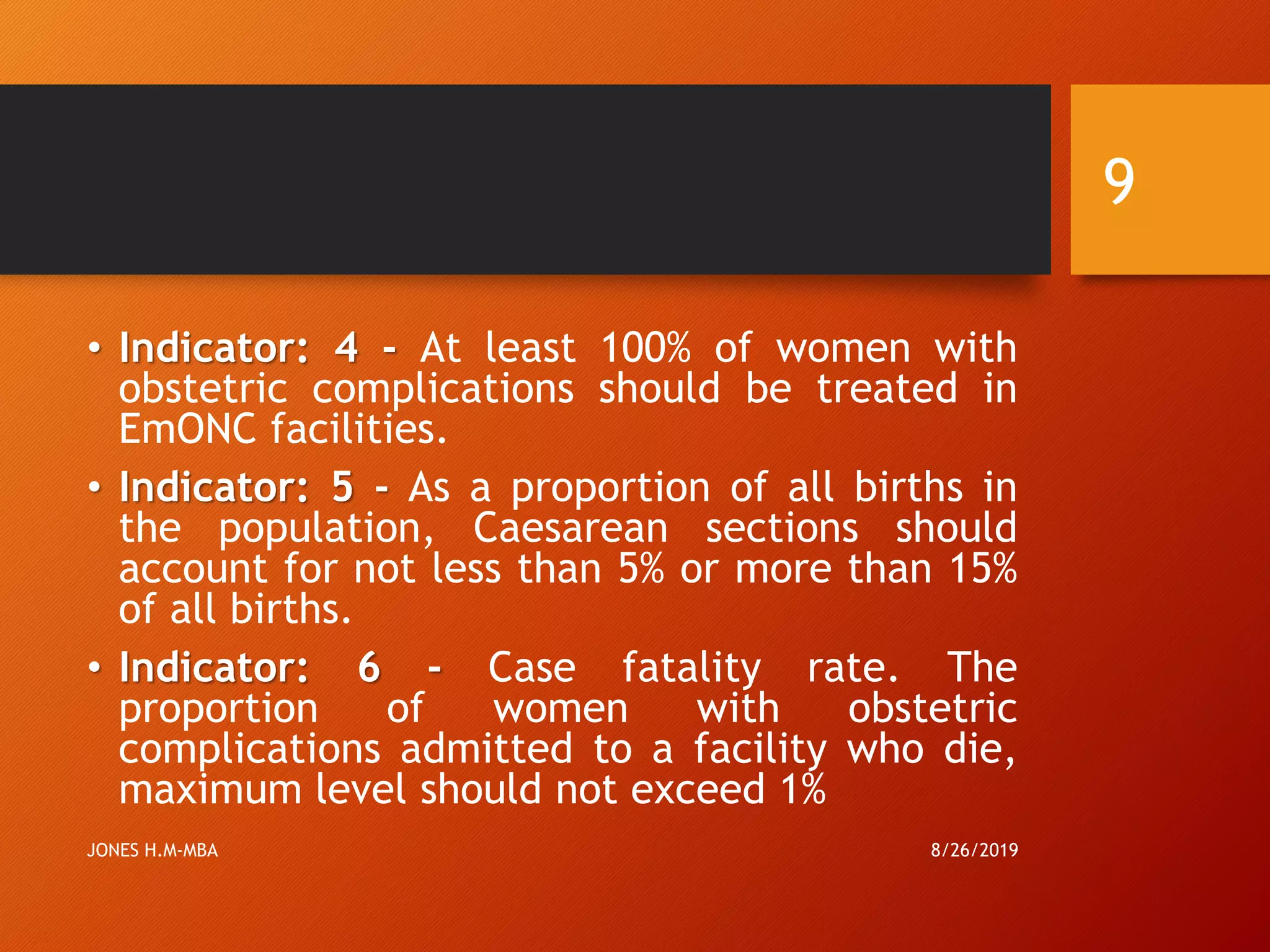 9

• Indicator: 4 - At least 100% of women with obstetric complications should be treated in EmONC facilities.

• Indicator: 5 - As a proportion of all births in the population, Caesarean sections should account for not less than 5% or more than 15% of all births.

• Indicator: 6 - Case fatality rate. The proportion of women with obstetric complications admitted to a facility who die, maximum level should not exceed 1%

JONES H.M-MBA

8/26/2019